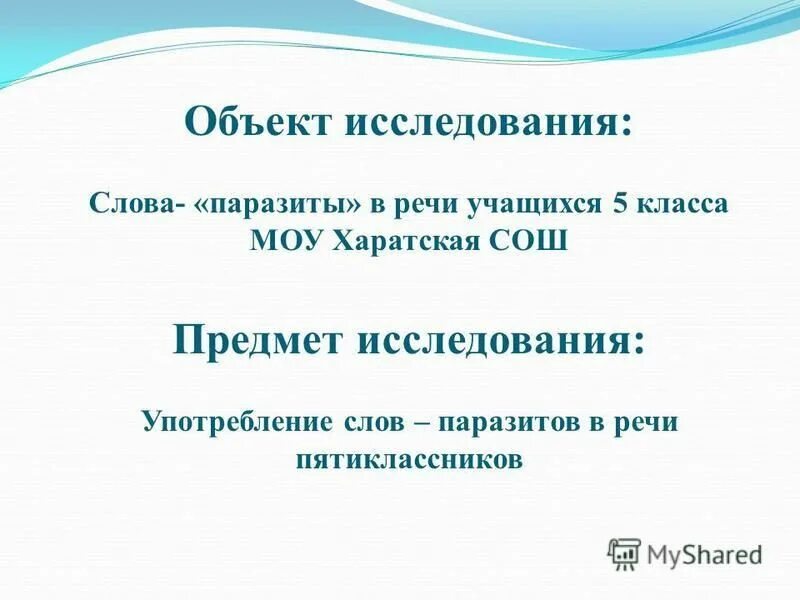 Объект исследования:

Слова- «паразиты» в речи учащихся 5 класса МОУ Харатская СОШ

Предмет исследования:

Употребление слов – паразитов в речи пятиклассников

MyShared